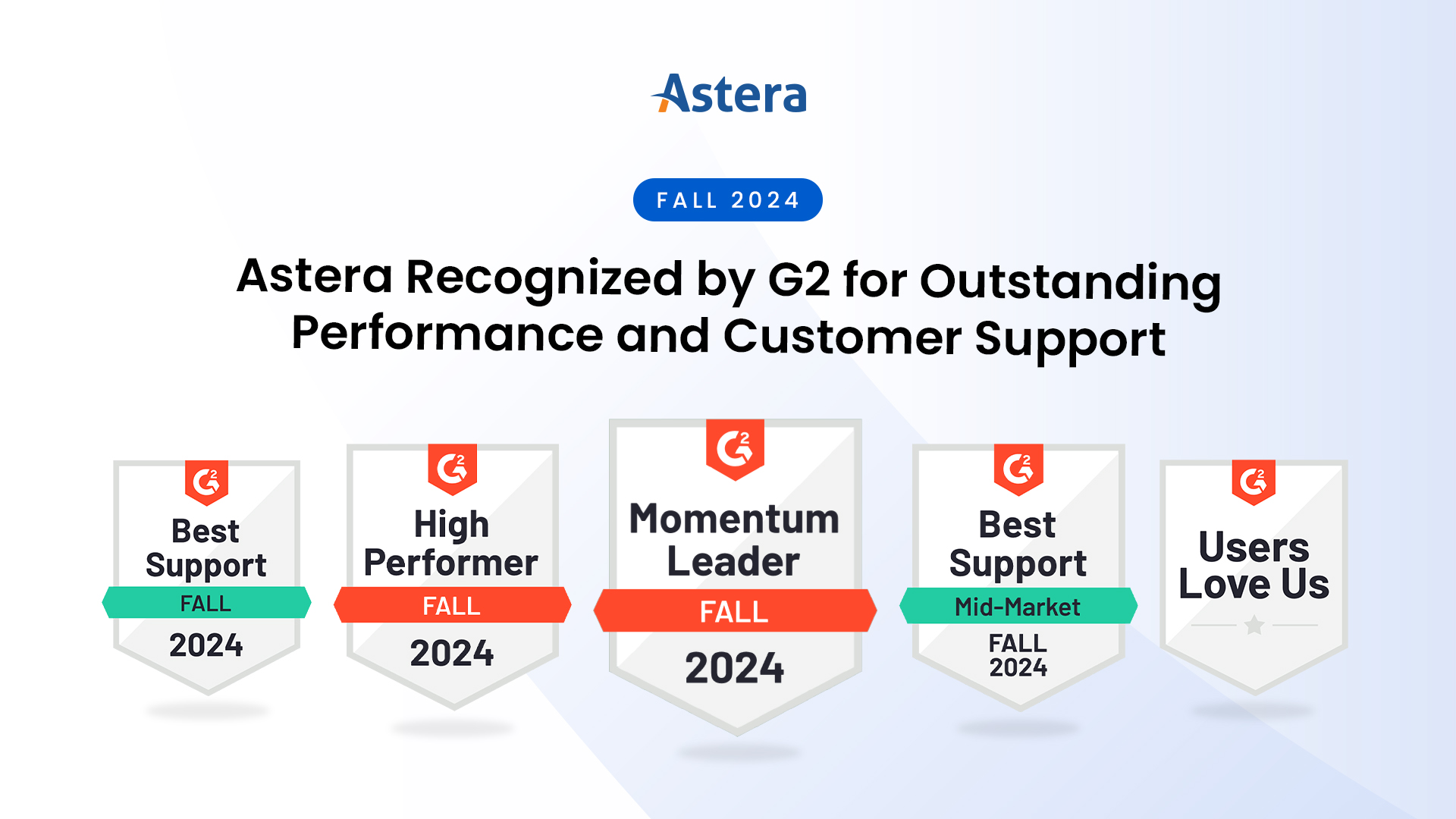 Astera

FALL 2024

Astera Recognized by G2 for Outstanding Performance and Customer Support

G2
Best Support
FALL
2024

G2
High Performer
FALL
2024

G2
Momentum Leader
FALL
2024

G2
Best Support
Mid-Market
FALL
2024

G2
Users Love Us